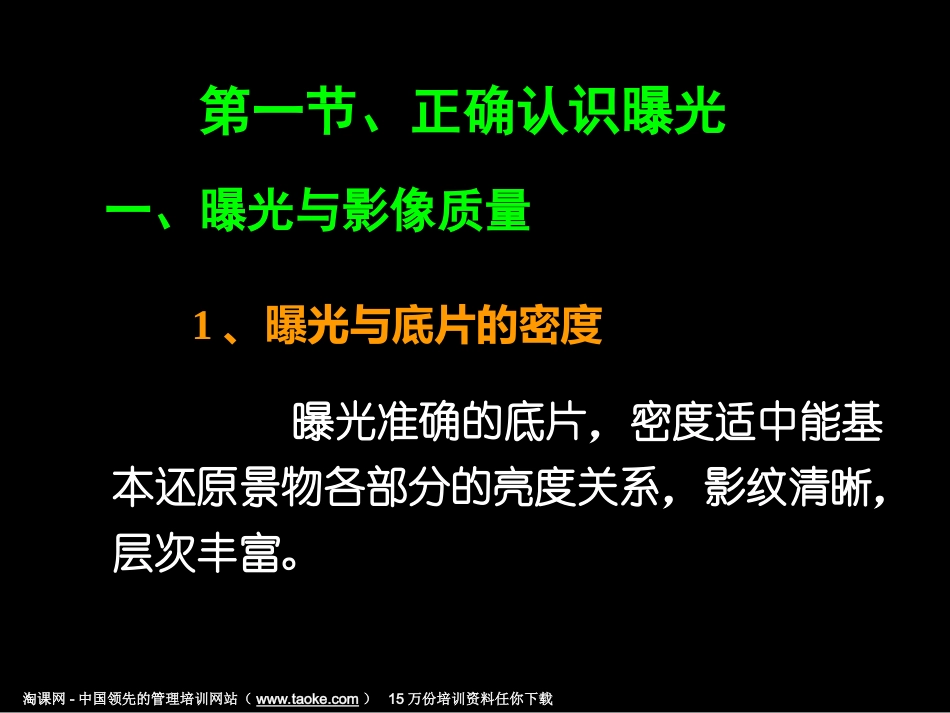 第一节、正确认识曝光

一、曝光与影像质量

1 、曝光与底片的密度

曝光准确的底片，密度适中能基本还原景物各部分的亮度关系，影纹清晰，层次丰富。

淘课网 - 中国领先的管理培训网站（ www.taoke.com ） 15 万份培训资料任你下载